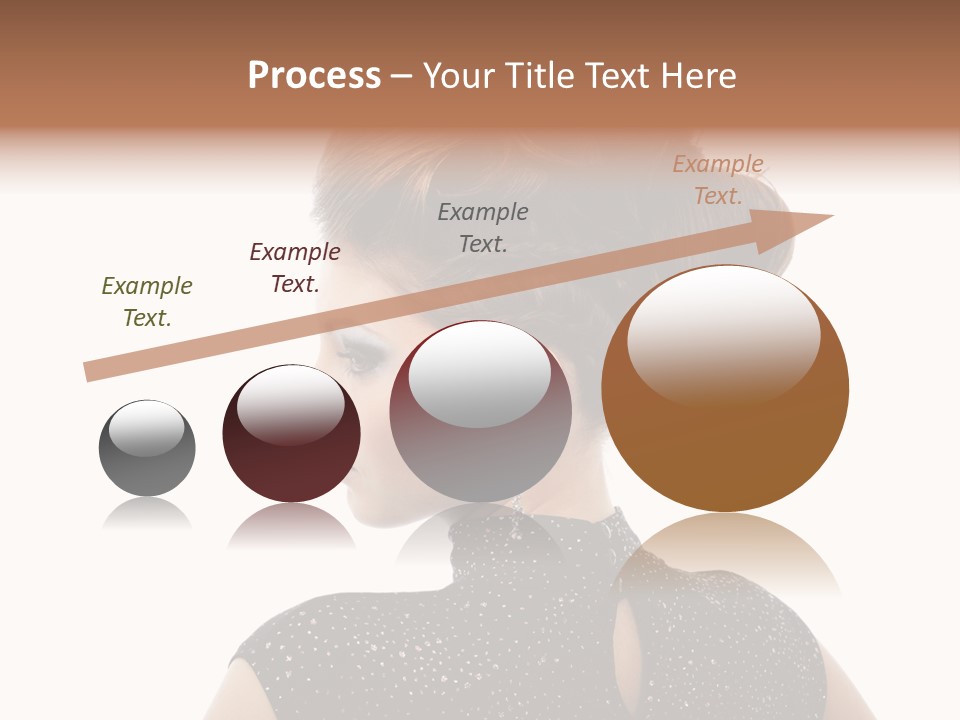 Process – Your Title Text Here

Example Text.

Example Text.

Example Text.

Example Text.